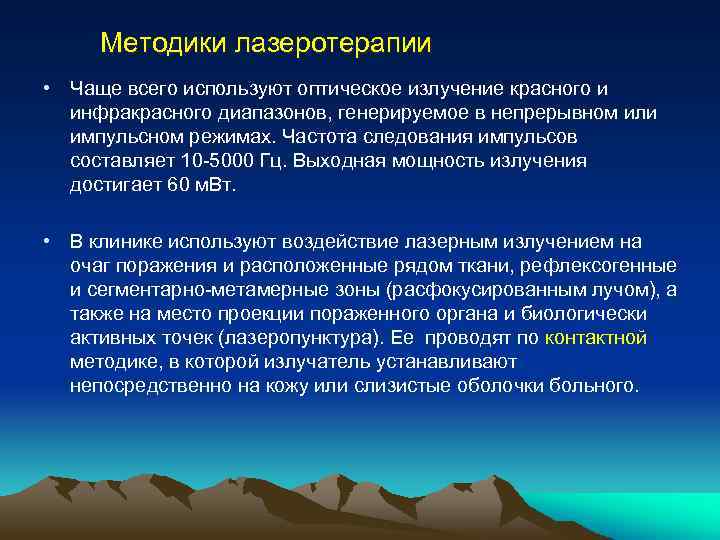 Методики лазеротерапии

• Чаще всего используют оптическое излучение красного и инфракрасного диапазонов, генерируемое в непрерывном или импульсном режимах. Частота следования импульсов составляет 10-5000 Гц. Выходная мощность излучения достигает 60 мВт.

• В клинике используют воздействие лазерным излучением на очаг поражения и расположенные рядом ткани, рефлексогенные и сегментарно-метамерные зоны (расфокусированным лучом), а также на место проекции пораженного органа и биологически активных точек (лазеропунктура). Ее проводят по контактной методике, в которой излучатель устанавливают непосредственно на кожу или слизистые оболочки больного.